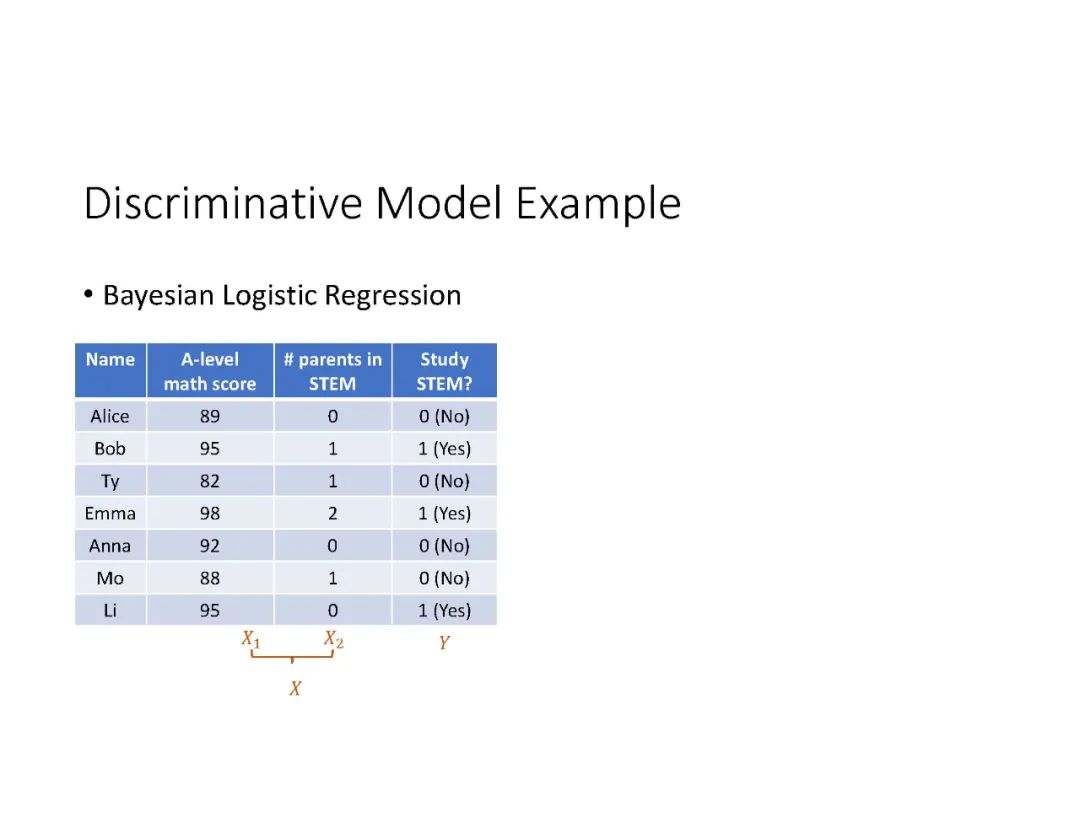 Discriminative Model Example

• Bayesian Logistic Regression

| Name | A-level math score | # parents in STEM | Study STEM? |
|---|---|---|---|
| Alice | 89 | 0 | 0 (No) |
| Bob | 95 | 1 | 1 (Yes) |
| Ty | 82 | 1 | 0 (No) |
| Emma | 98 | 2 | 1 (Yes) |
| Anna | 92 | 0 | 0 (No) |
| Mo | 88 | 1 | 0 (No) |
| Li | 95 | 0 | 1 (Yes) |

$X_1$ $X_2$ $Y$

$X$